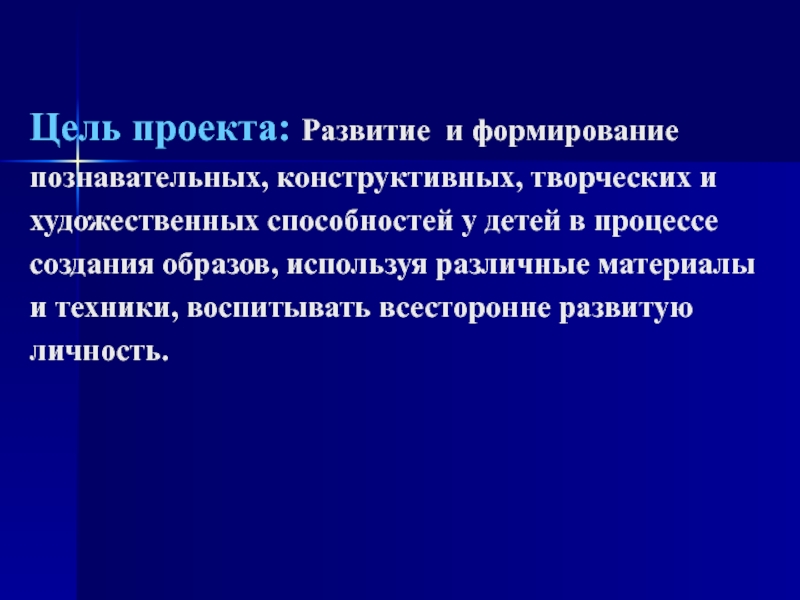 Цель проекта: Развитие и формирование познавательных, конструктивных, творческих и художественных способностей у детей в процессе создания образов, используя различные материалы и техники, воспитывать всесторонне развитую личность.